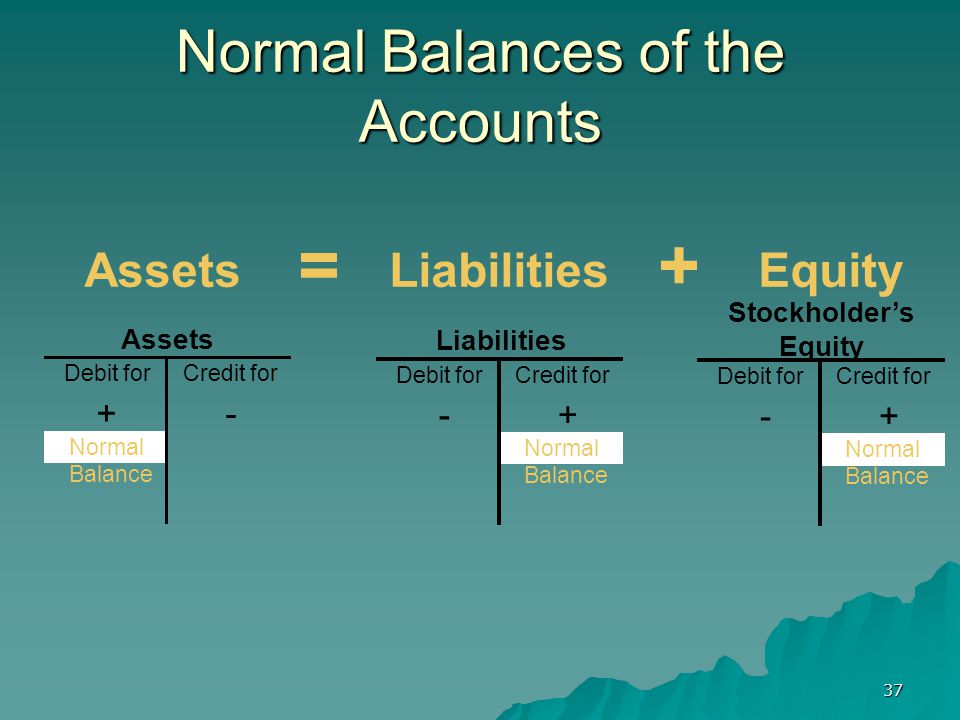 Normal Balances of the Accounts

Assets = Liabilities + Equity

Assets

| Debit for | Credit for |
|---|---|
| + | - |
| Normal Balance | |

Liabilities

| Debit for | Credit for |
|---|---|
| - | + |
| | Normal Balance |

Stockholder's Equity

| Debit for | Credit for |
|---|---|
| - | + |
| | Normal Balance |

37